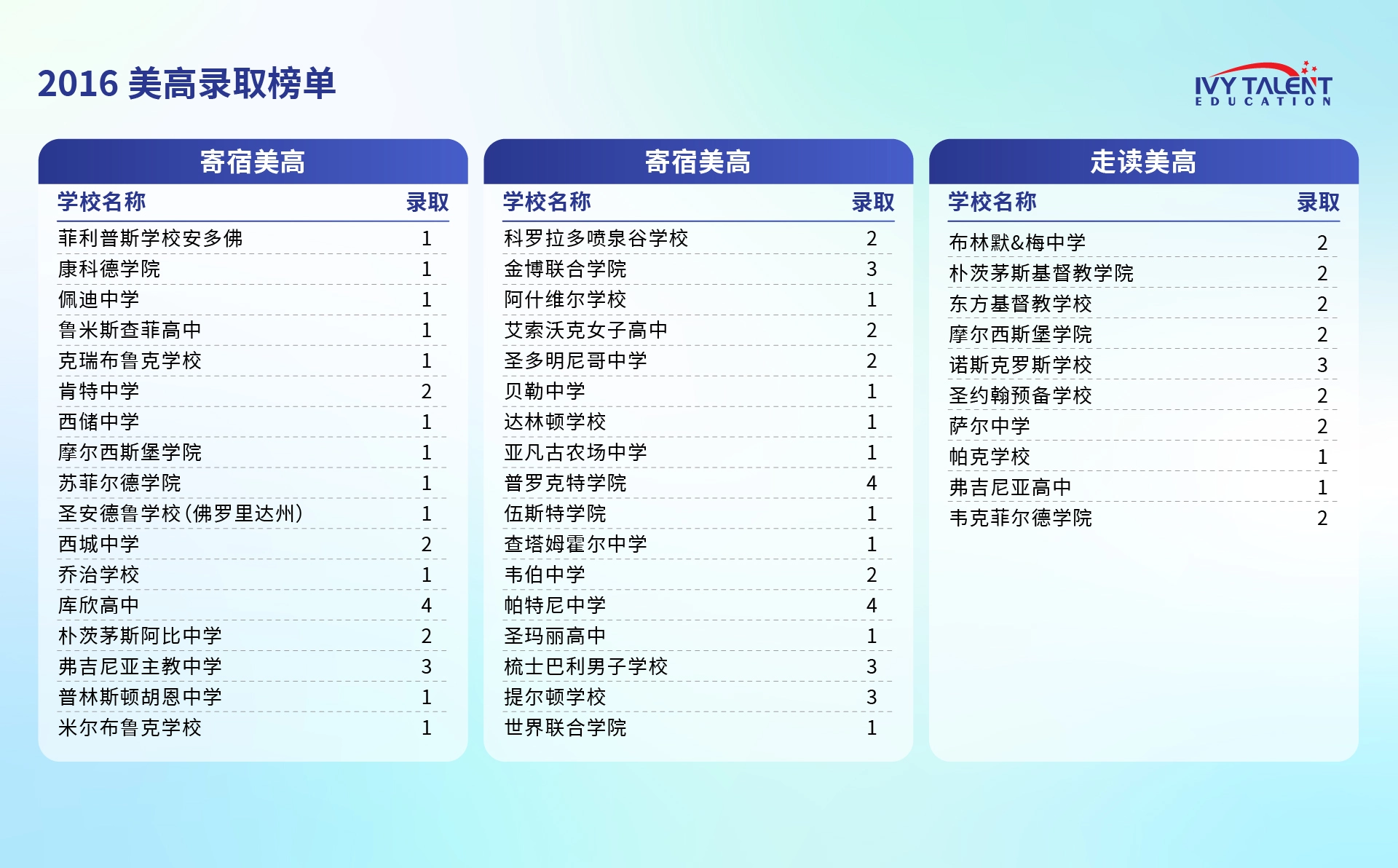 2016 美高录取榜单

IVY TALENT EDUCATION

寄宿美高

| 学校名称 | 录取 |
|---|---|
| 菲利普斯学校安多佛 | 1 |
| 康科德学院 | 1 |
| 佩迪中学 | 1 |
| 鲁米斯查菲高中 | 1 |
| 克瑞布鲁克学校 | 1 |
| 肯特中学 | 2 |
| 西储中学 | 1 |
| 摩尔西斯堡学院 | 1 |
| 苏菲尔德学院 | 1 |
| 圣安德鲁学校（佛罗里达州） | 1 |
| 西城中学 | 2 |
| 乔治学校 | 1 |
| 库欣高中 | 4 |
| 朴茨茅斯阿比中学 | 2 |
| 弗吉尼亚主教中学 | 3 |
| 普林斯顿胡恩中学 | 1 |
| 米尔布鲁克学校 | 1 |

寄宿美高

| 学校名称 | 录取 |
|---|---|
| 科罗拉多喷泉谷学校 | 2 |
| 金博联合学院 | 3 |
| 阿什维尔学校 | 1 |
| 艾索沃克女子高中 | 2 |
| 圣多明尼哥中学 | 2 |
| 贝勒中学 | 1 |
| 达林顿学校 | 1 |
| 亚凡古农场中学 | 1 |
| 普罗克特学院 | 4 |
| 伍斯特学院 | 1 |
| 查塔姆霍尔中学 | 1 |
| 韦伯中学 | 2 |
| 帕特尼中学 | 4 |
| 圣玛丽高中 | 1 |
| 梳士巴利男子学校 | 3 |
| 提尔顿学校 | 3 |
| 世界联合学院 | 1 |

走读美高

| 学校名称 | 录取 |
|---|---|
| 布林默&梅中学 | 2 |
| 朴茨茅斯基督教学院 | 2 |
| 东方基督教学校 | 2 |
| 摩尔西斯堡学院 | 2 |
| 诺斯克罗斯学校 | 3 |
| 圣约翰预备学校 | 2 |
| 萨尔中学 | 2 |
| 帕克学校 | 1 |
| 弗吉尼亚高中 | 1 |
| 韦克菲尔德学院 | 2 |